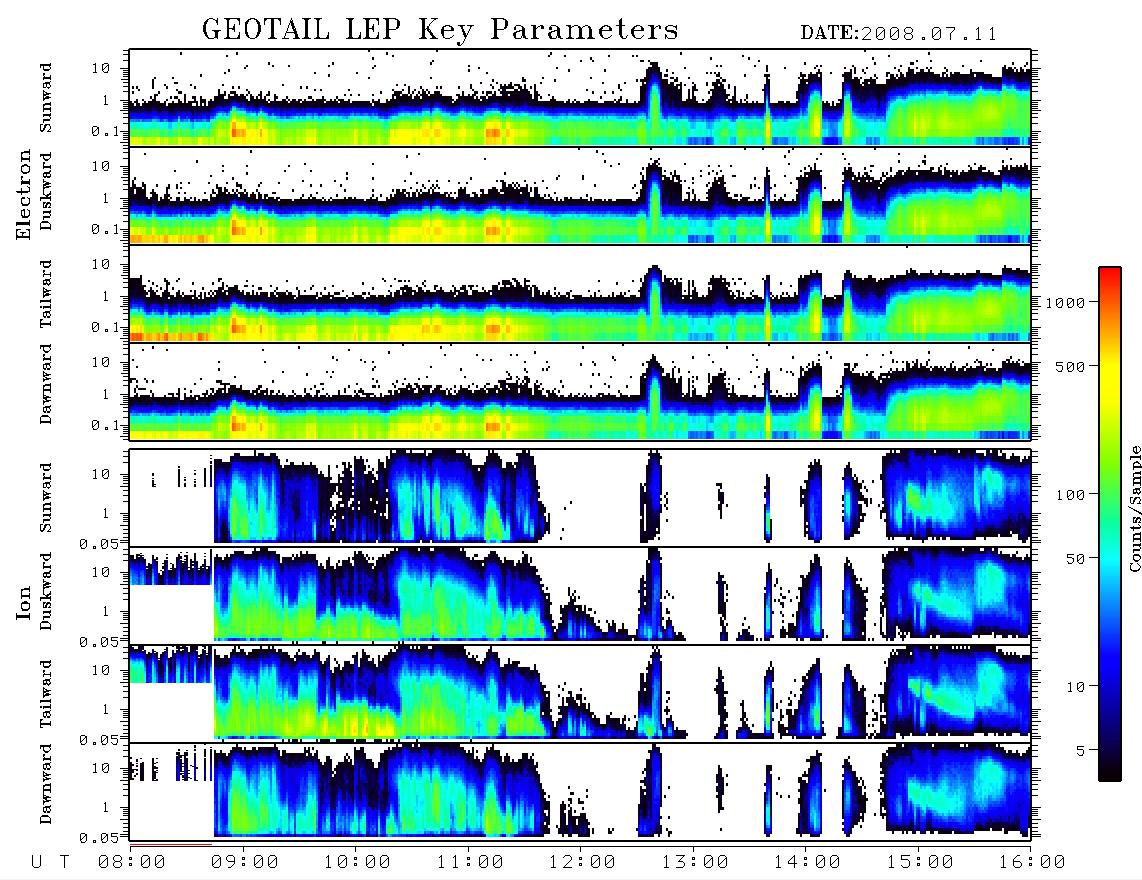 GEOTAIL LEP Key Parameters

DATE:2008.07.11

Electron

Sunward
10
1
0.1

Duskward
10
1
0.1

Tailward
10
1
0.1

Dawnward
10
1
0.1

Ion

Sunward
10
1
0.05

Duskward
10
1
0.05

Tailward
10
1
0.05

Dawnward
10
1
0.05

1000
500
100
50
10
5
Counts/Sample

U T 08:00 09:00 10:00 11:00 12:00 13:00 14:00 15:00 16:00